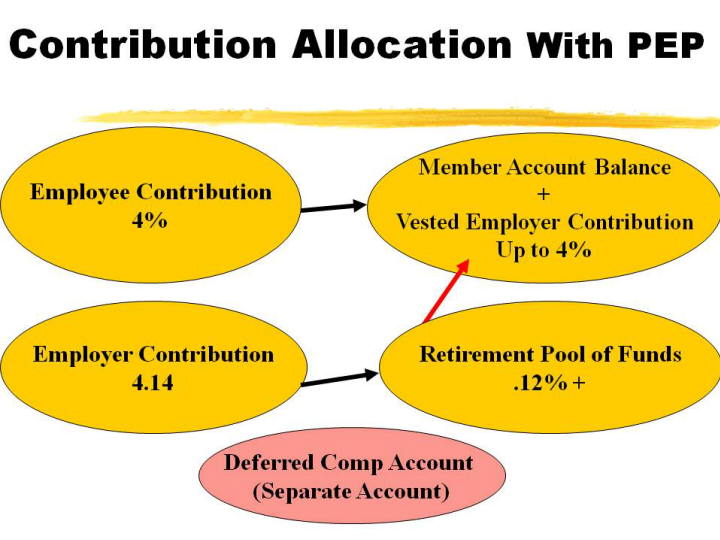 Contribution Allocation With PEP

Employee Contribution
4%

Member Account Balance
+
Vested Employer Contribution
Up to 4%

Employer Contribution
4.14

Retirement Pool of Funds
.12% +

Deferred Comp Account
(Separate Account)